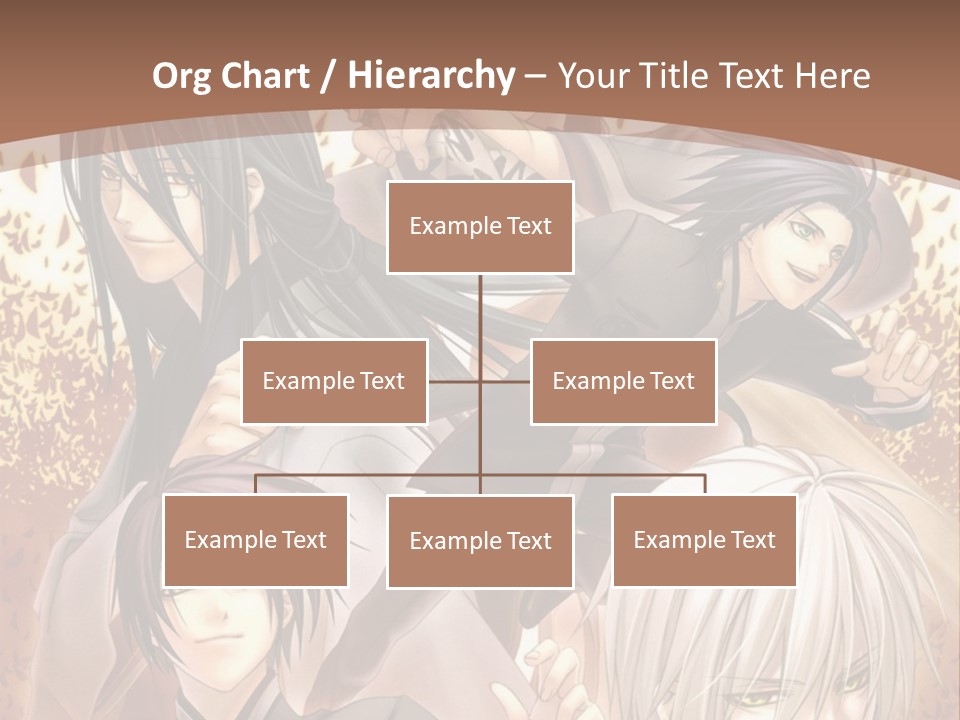 Org Chart / Hierarchy – Your Title Text Here

Example Text

Example Text

Example Text

Example Text

Example Text

Example Text